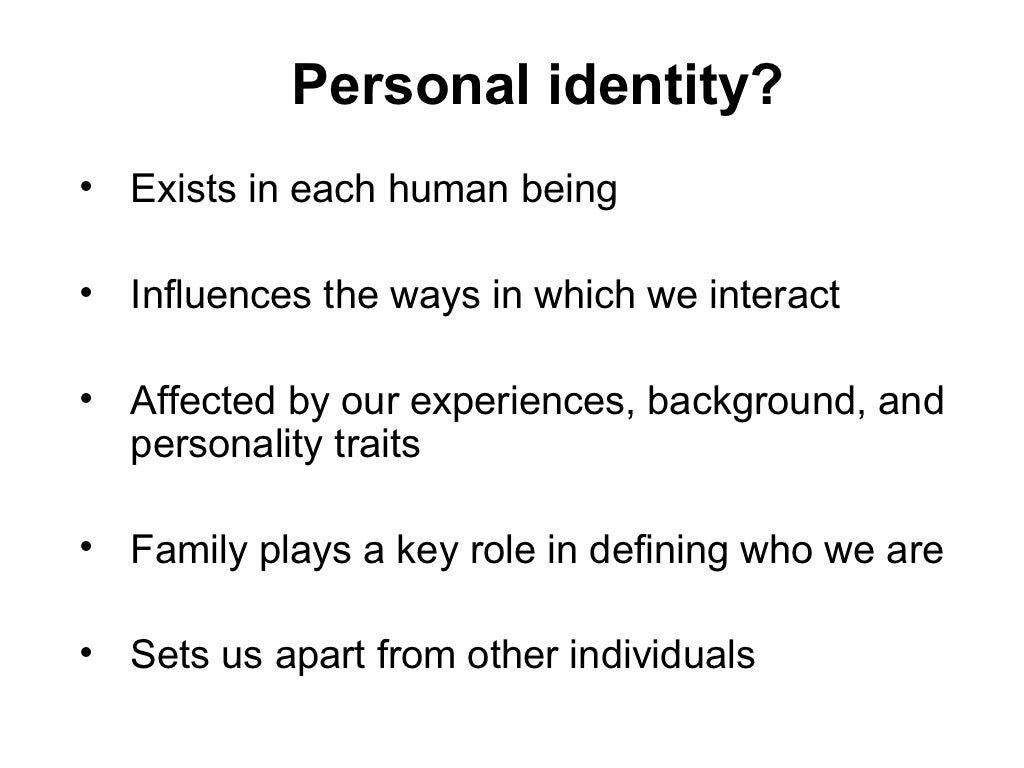 Personal identity?

• Exists in each human being

• Influences the ways in which we interact

• Affected by our experiences, background, and personality traits

• Family plays a key role in defining who we are

• Sets us apart from other individuals